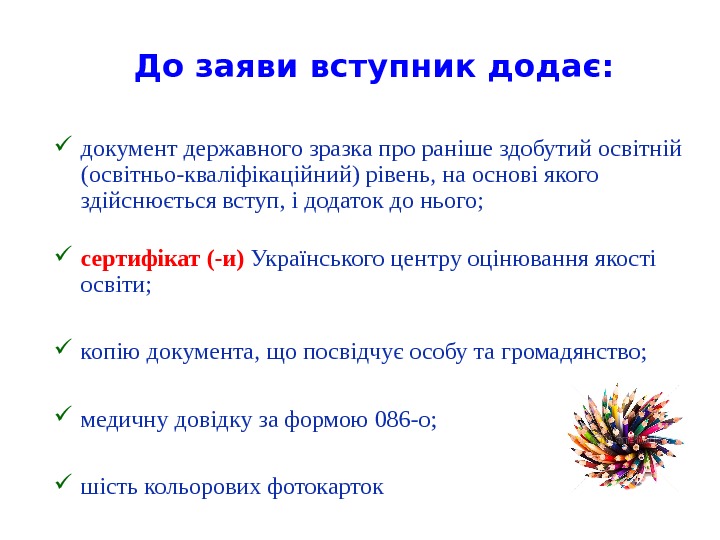 До заяви вступник додає:

✓ документ державного зразка про раніше здобутий освітній (освітньо-кваліфікаційний) рівень, на основі якого здійснюється вступ, і додаток до нього;

✓ сертифікат (-и) Українського центру оцінювання якості освіти;

✓ копію документа, що посвідчує особу та громадянство;

✓ медичну довідку за формою 086-о;

✓ шість кольорових фотокарток